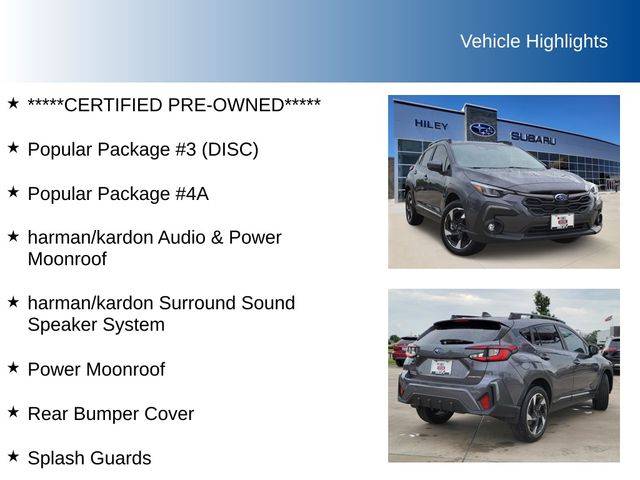 Vehicle Highlights

★ *****CERTIFIED PRE-OWNED*****

★ Popular Package #3 (DISC)

★ Popular Package #4A

★ harman/kardon Audio & Power Moonroof

★ harman/kardon Surround Sound Speaker System

★ Power Moonroof

★ Rear Bumper Cover

★ Splash Guards

HILEY
SUBARU